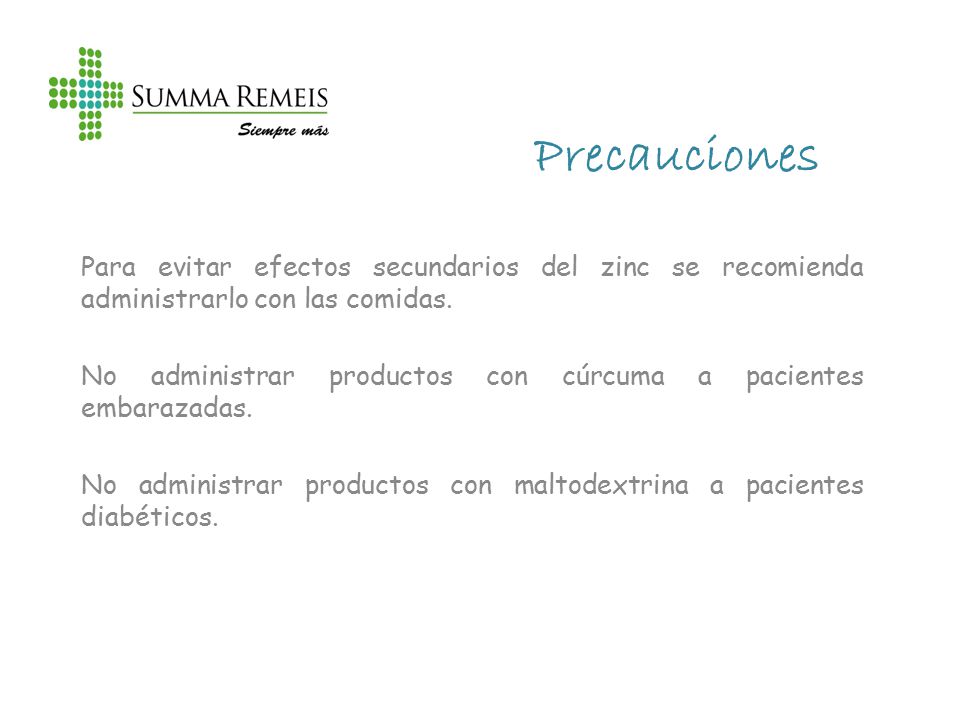 SUMMA REMEIS
Siempre más

Precauciones

Para evitar efectos secundarios del zinc se recomienda administrarlo con las comidas.

No administrar productos con cúrcuma a pacientes embarazadas.

No administrar productos con maltodextrina a pacientes diabéticos.